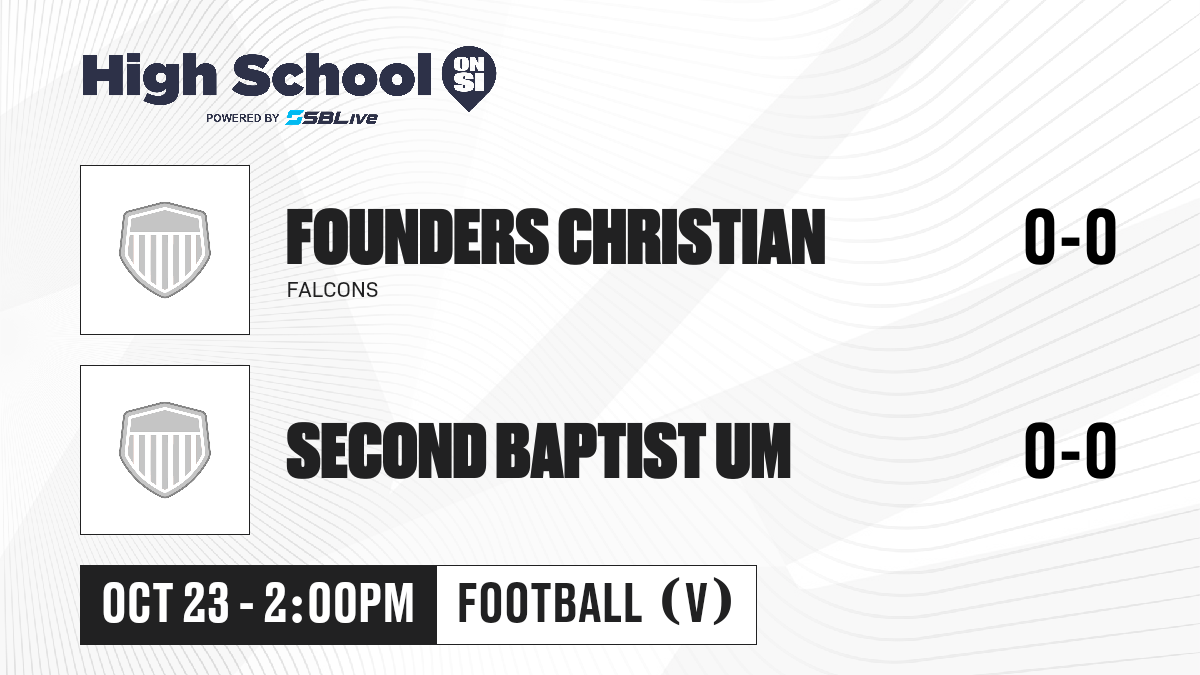 High School ON SI
POWERED BY SBLive

FOUNDERS CHRISTIAN
FALCONS
0-0

SECOND BAPTIST UM
0-0

OCT 23 - 2:00PM
FOOTBALL (V)